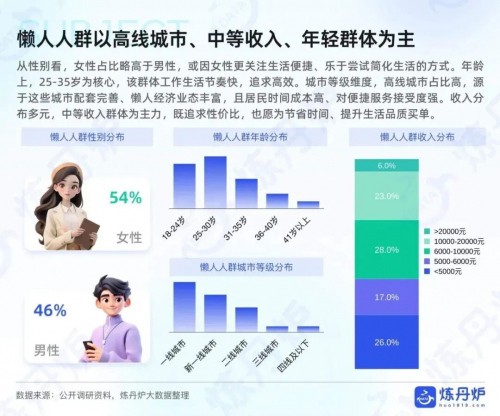 SUBJECT

懒人人群以高线城市、中等收入、年轻群体为主

从性别看，女性占比略高于男性，或因女性更关注生活便捷、乐于尝试简化生活的方式。年龄上，25-35岁为核心，该群体工作生活节奏快，追求高效。城市等级维度，高线城市占比高，源于这些城市配套完善、懒人经济业态丰富，且居民时间成本高、对便捷服务接受度强。收入分布多元，中等收入群体为主力，既追求性价比，也愿为节省时间、提升生活品质买单。

懒人人群性别分布

54%
女性

46%
男性

懒人人群年龄分布

18-24岁
25-30岁
31-35岁
36-40岁
41岁以上

懒人人群城市等级分布

一线城市
新一线城市
二线城市
三线城市
四线及以下

懒人人群收入分布

6.0%
23.0%
28.0%
17.0%
26.0%

>20000元
10000-20000元
6000-10000元
5000-6000元
<5000元

数据来源：公开调研资料，炼丹炉大数据整理

炼丹炉
huo1818.com